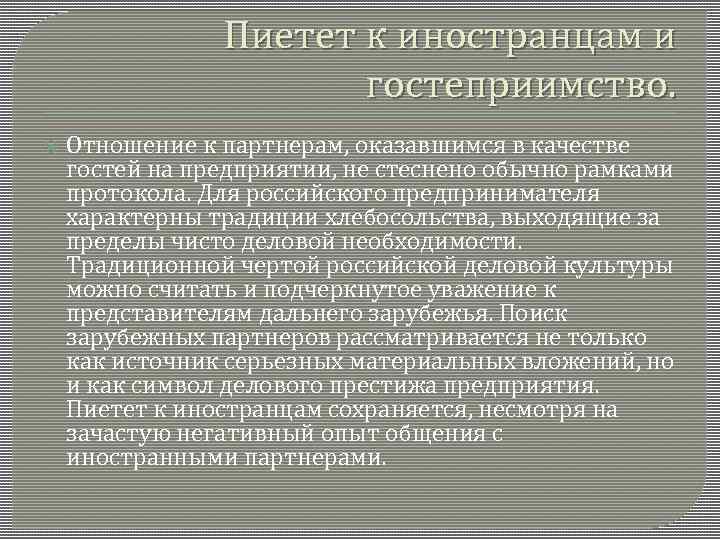 Пиетет к иностранцам и гостеприимство.

Отношение к партнерам, оказавшимся в качестве гостей на предприятии, не стеснено обычно рамками протокола. Для российского предпринимателя характерны традиции хлебосольства, выходящие за пределы чисто деловой необходимости. Традиционной чертой российской деловой культуры можно считать и подчеркнутое уважение к представителям дальнего зарубежья. Поиск зарубежных партнеров рассматривается не только как источник серьезных материальных вложений, но и как символ делового престижа предприятия. Пиетет к иностранцам сохраняется, несмотря на зачастую негативный опыт общения с иностранными партнерами.